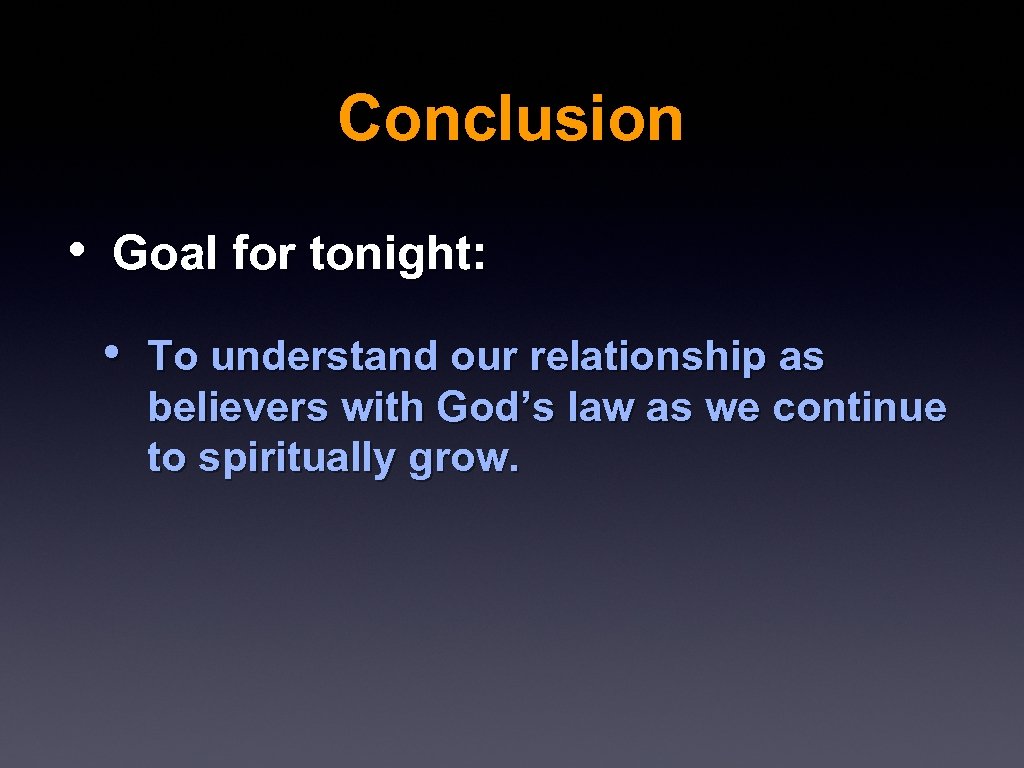 Conclusion

• Goal for tonight:

• To understand our relationship as believers with God’s law as we continue to spiritually grow.